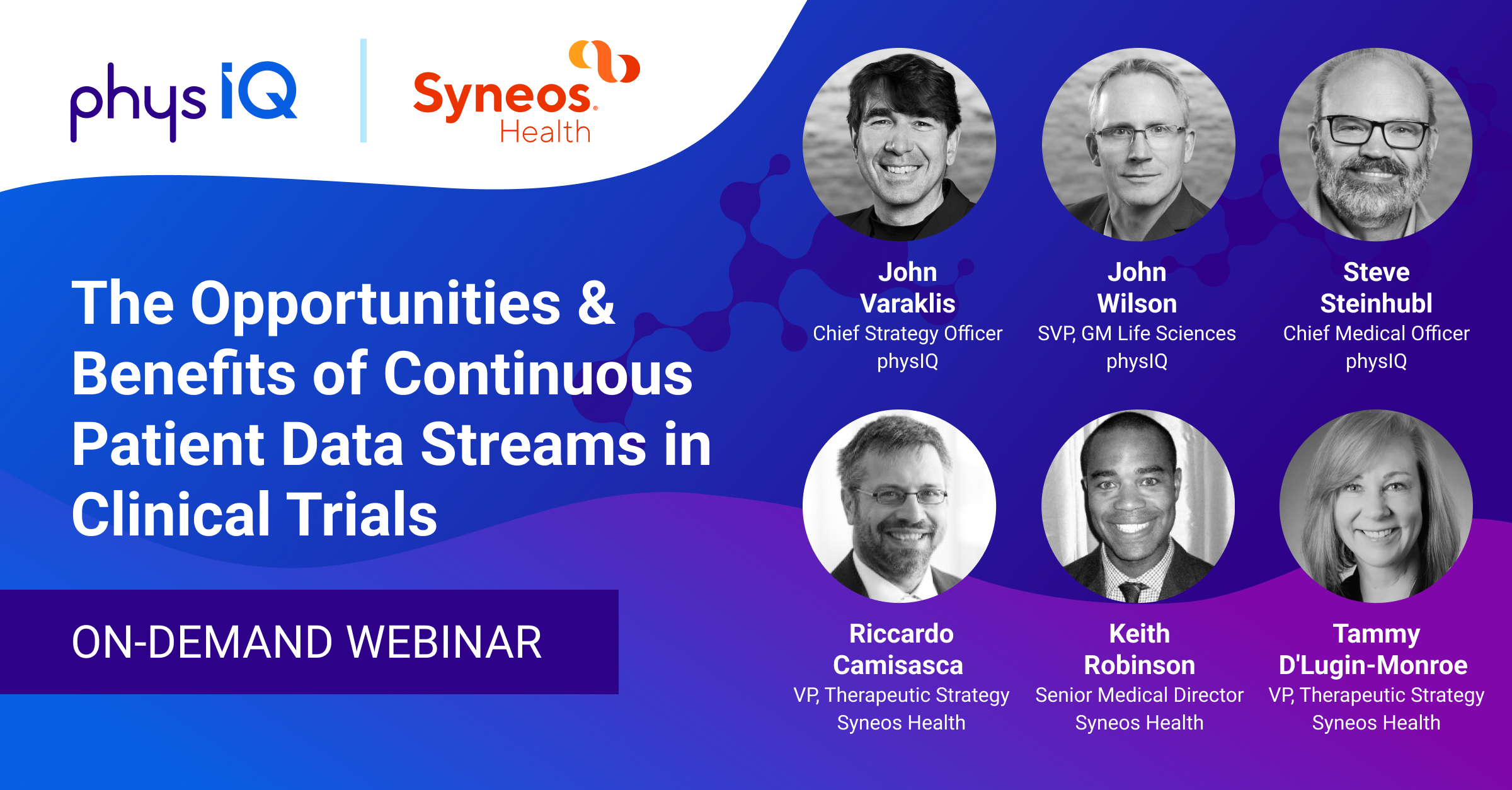 physIQ

Syneos Health

The Opportunities & Benefits of Continuous Patient Data Streams in Clinical Trials

ON-DEMAND WEBINAR

John Varaklis
Chief Strategy Officer
physIQ

John Wilson
SVP, GM Life Sciences
physIQ

Steve Steinhubl
Chief Medical Officer
physIQ

Riccardo Camisasca
VP, Therapeutic Strategy
Syneos Health

Keith Robinson
Senior Medical Director
Syneos Health

Tammy D'Lugin-Monroe
VP, Therapeutic Strategy
Syneos Health